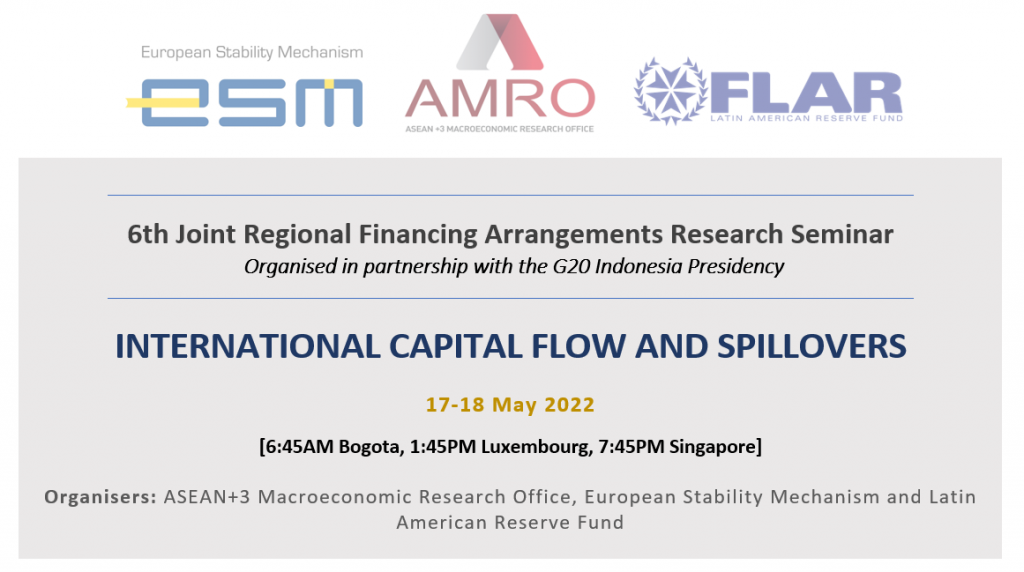 European Stability Mechanism
esm

AMRO
ASEAN +3 MACROECONOMIC RESEARCH OFFICE

FLAR
LATIN AMERICAN RESERVE FUND

6th Joint Regional Financing Arrangements Research Seminar
Organised in partnership with the G20 Indonesia Presidency

INTERNATIONAL CAPITAL FLOW AND SPILLOVERS

17-18 May 2022

[6:45AM Bogota, 1:45PM Luxembourg, 7:45PM Singapore]

Organisers: ASEAN+3 Macroeconomic Research Office, European Stability Mechanism and Latin American Reserve Fund